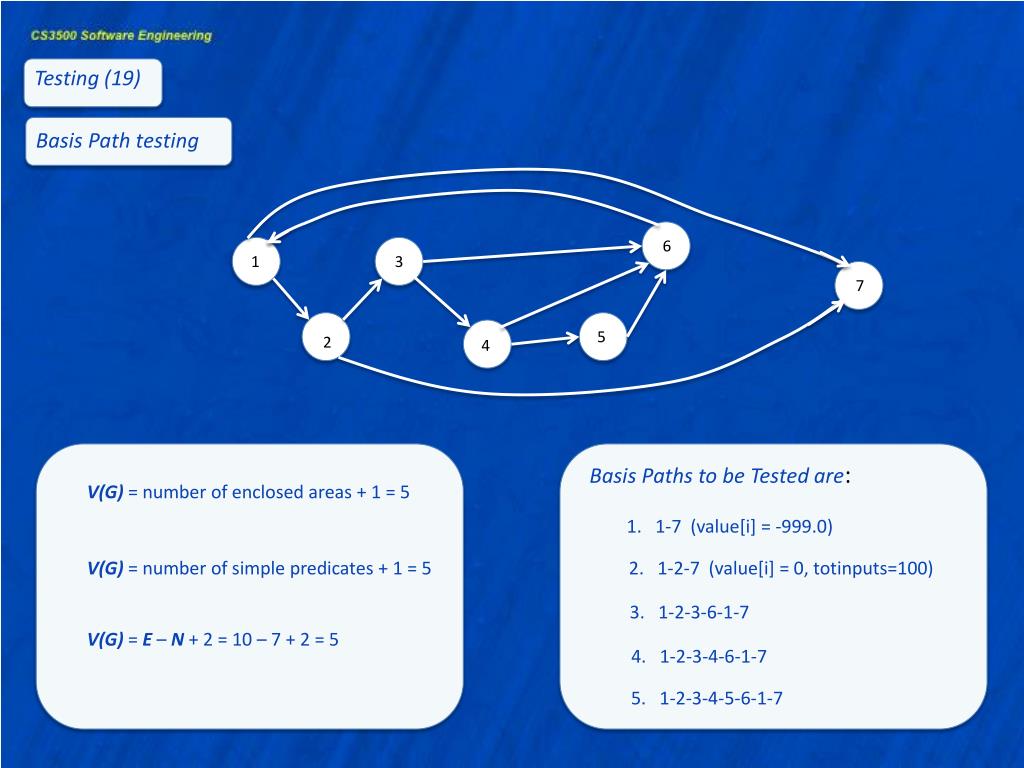 CS3500 Software Engineering

Testing (19)

Basis Path testing

1
2
3
4
5
6
7

V(G) = number of enclosed areas + 1 = 5

V(G) = number of simple predicates + 1 = 5

V(G) = E – N + 2 = 10 – 7 + 2 = 5

Basis Paths to be Tested are:

1. 1-7 (value[i] = -999.0)
2. 1-2-7 (value[i] = 0, totinputs=100)
3. 1-2-3-6-1-7
4. 1-2-3-4-6-1-7
5. 1-2-3-4-5-6-1-7